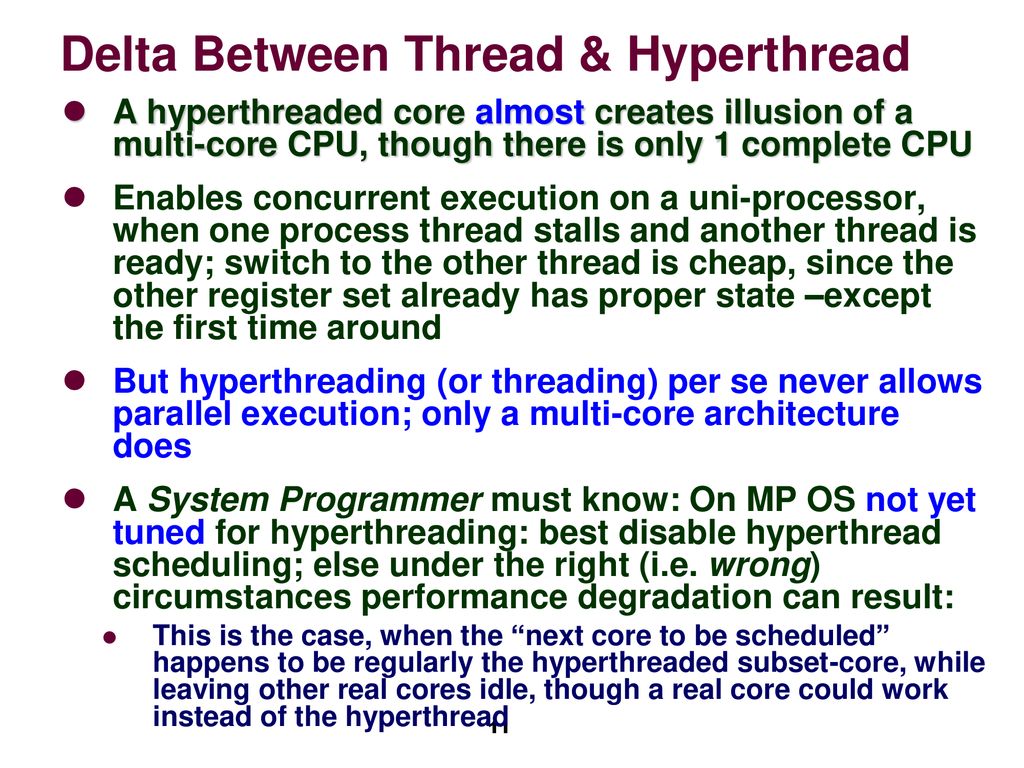 Delta Between Thread & Hyperthread

A hyperthreaded core almost creates illusion of a multi-core CPU, though there is only 1 complete CPU

Enables concurrent execution on a uni-processor, when one process thread stalls and another thread is ready; switch to the other thread is cheap, since the other register set already has proper state –except the first time around

But hyperthreading (or threading) per se never allows parallel execution; only a multi-core architecture does

A System Programmer must know: On MP OS not yet tuned for hyperthreading: best disable hyperthread scheduling; else under the right (i.e. wrong) circumstances performance degradation can result:

This is the case, when the “next core to be scheduled” happens to be regularly the hyperthreaded subset-core, while leaving other real cores idle, though a real core could work instead of the hyperthread

11